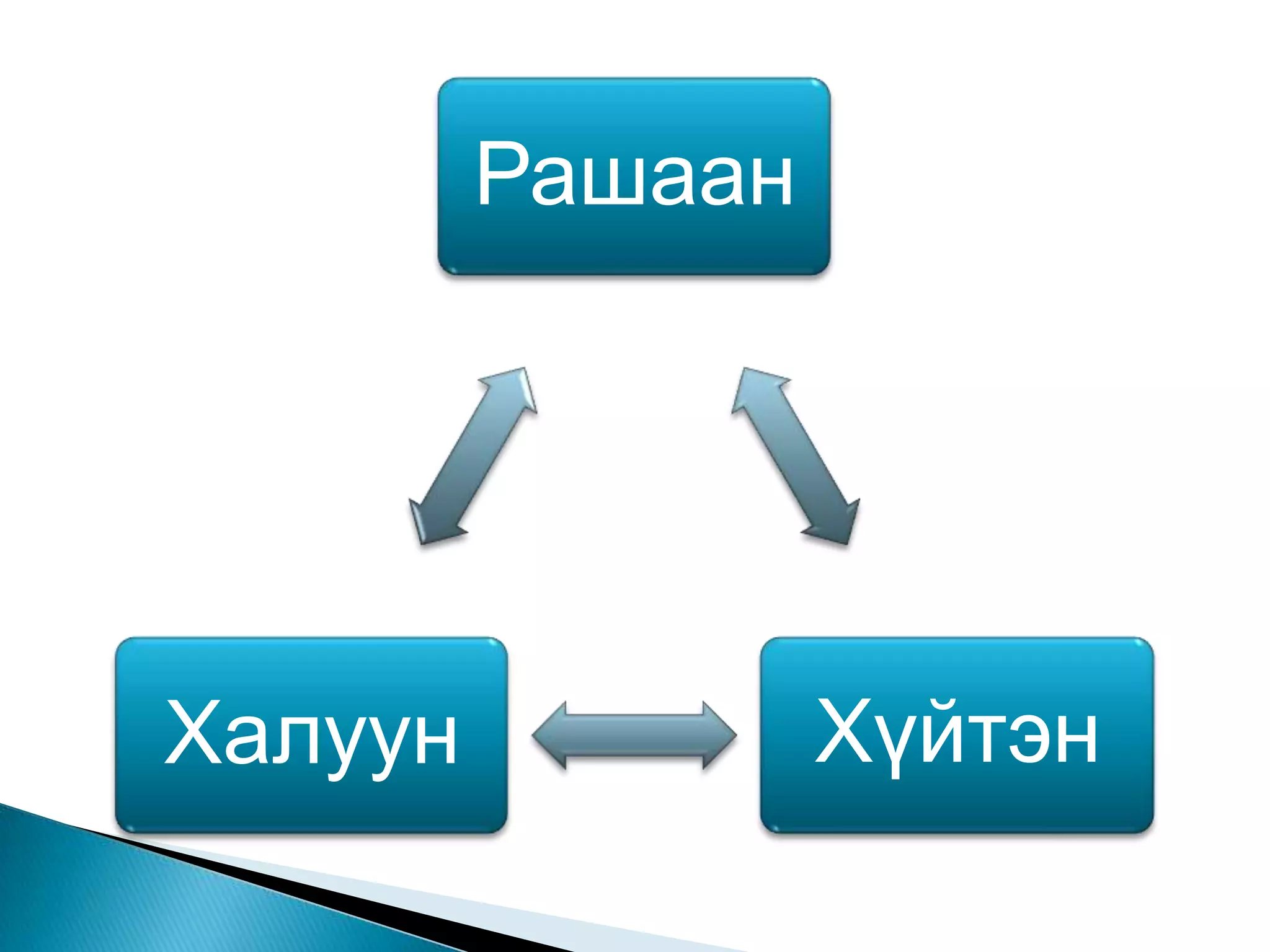 Рашаан

Халуун

Хүйтэн